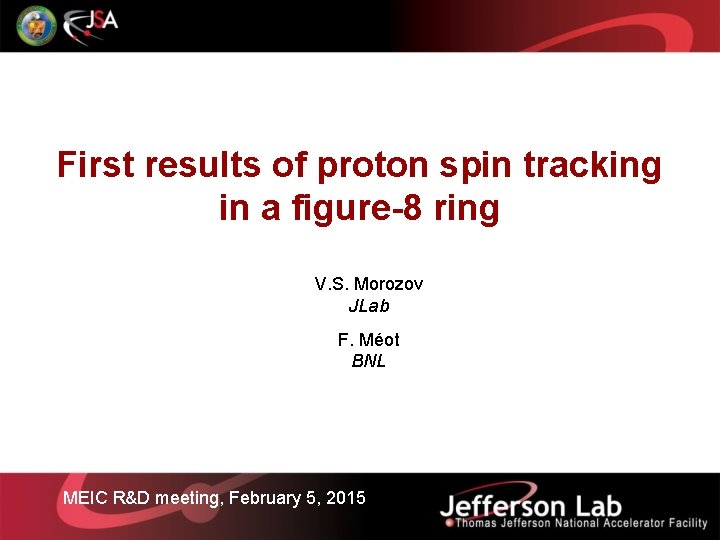 JSA

First results of proton spin tracking in a figure-8 ring

V.S. Morozov
JLab

F. Méot
BNL

MEIC R&D meeting, February 5, 2015

Jefferson Lab
Thomas Jefferson National Accelerator Facility